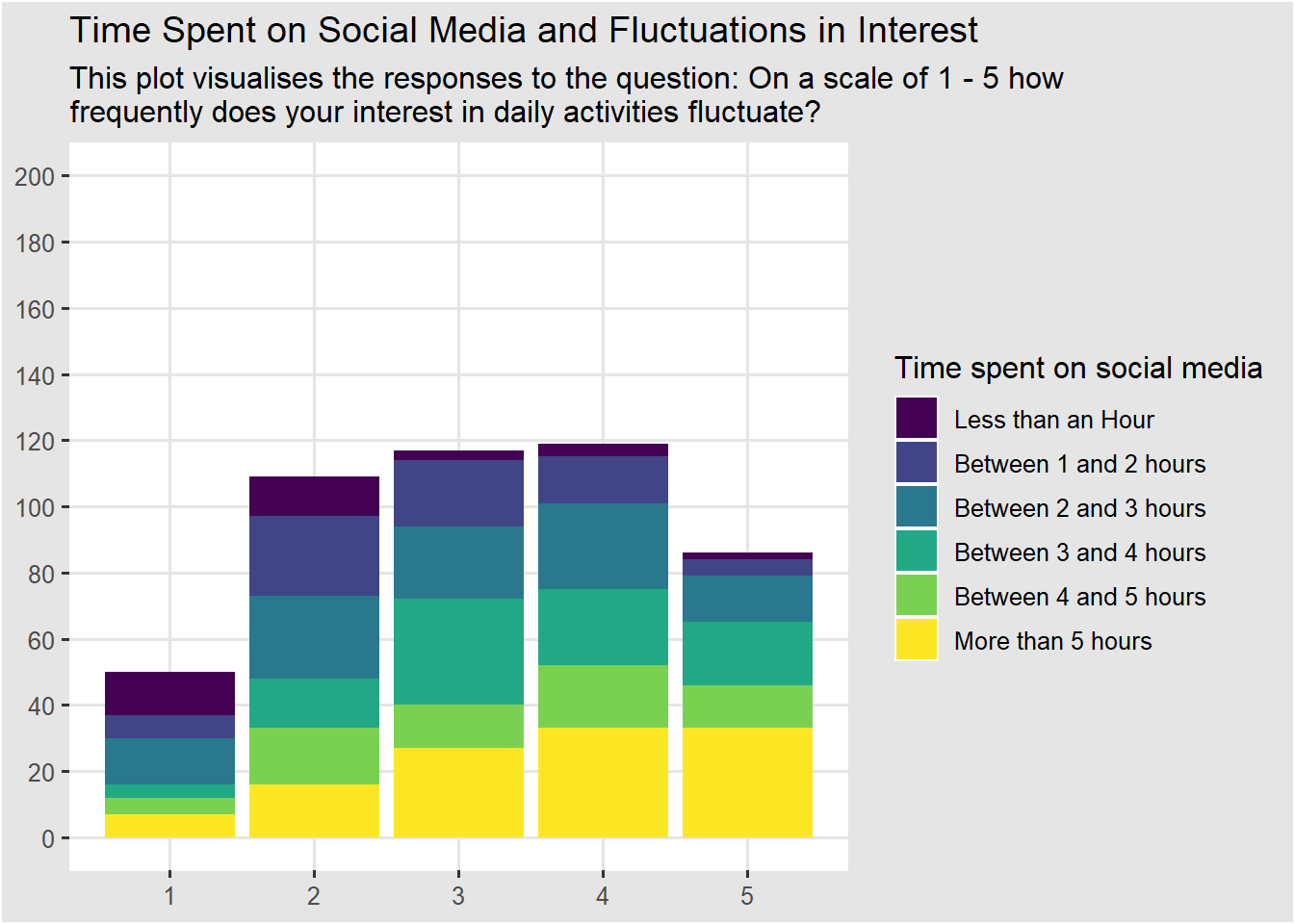 Time Spent on Social Media and Fluctuations in Interest
This plot visualises the responses to the question: On a scale of 1 - 5 how frequently does your interest in daily activities fluctuate?

200
180
160
140
120
100
80
60
40
20
0

1
2
3
4
5

Time spent on social media
Less than an Hour
Between 1 and 2 hours
Between 2 and 3 hours
Between 3 and 4 hours
Between 4 and 5 hours
More than 5 hours